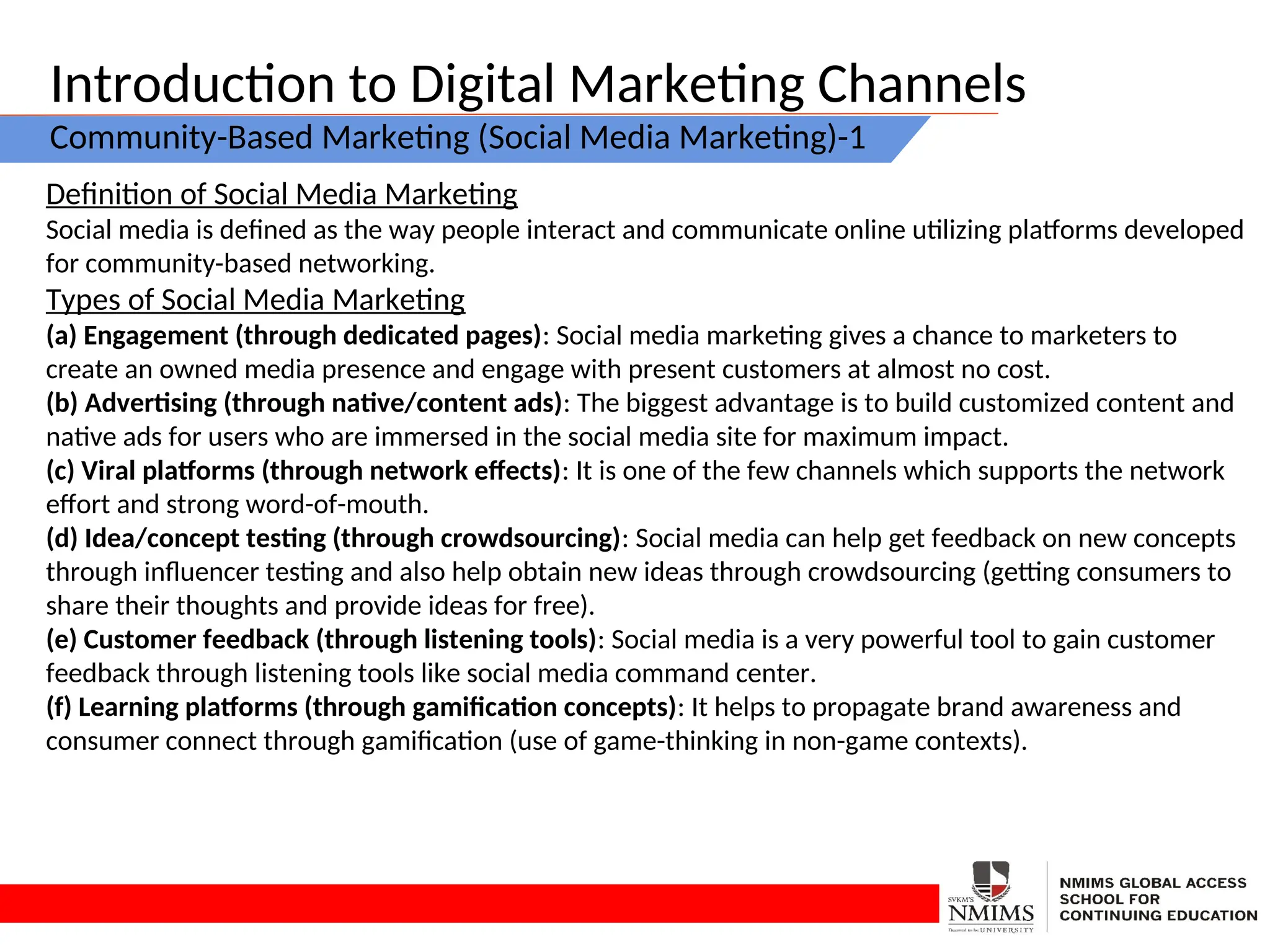 Introduction to Digital Marketing Channels

Community-Based Marketing (Social Media Marketing)-1

Definition of Social Media Marketing

Social media is defined as the way people interact and communicate online utilizing platforms developed for community-based networking.

Types of Social Media Marketing

(a) Engagement (through dedicated pages): Social media marketing gives a chance to marketers to create an owned media presence and engage with present customers at almost no cost.

(b) Advertising (through native/content ads): The biggest advantage is to build customized content and native ads for users who are immersed in the social media site for maximum impact.

(c) Viral platforms (through network effects): It is one of the few channels which supports the network effort and strong word-of-mouth.

(d) Idea/concept testing (through crowdsourcing): Social media can help get feedback on new concepts through influencer testing and also help obtain new ideas through crowdsourcing (getting consumers to share their thoughts and provide ideas for free).

(e) Customer feedback (through listening tools): Social media is a very powerful tool to gain customer feedback through listening tools like social media command center.

(f) Learning platforms (through gamification concepts): It helps to propagate brand awareness and consumer connect through gamification (use of game-thinking in non-game contexts).

SVKM'S NMIMS Deemed to be UNIVERSITY

NMIMS GLOBAL ACCESS SCHOOL FOR CONTINUING EDUCATION